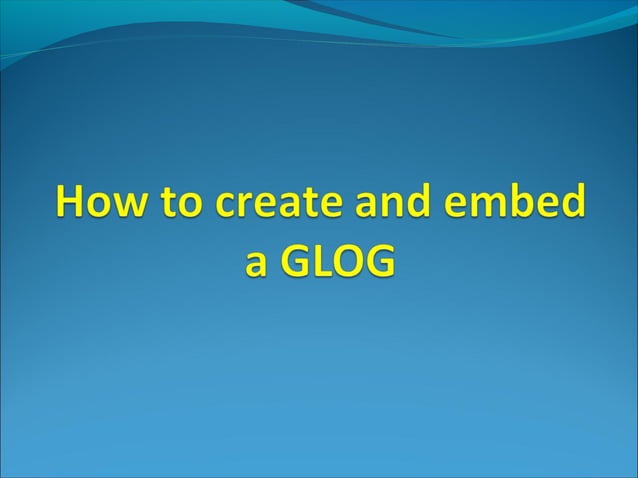 How to create and embed a GLOG